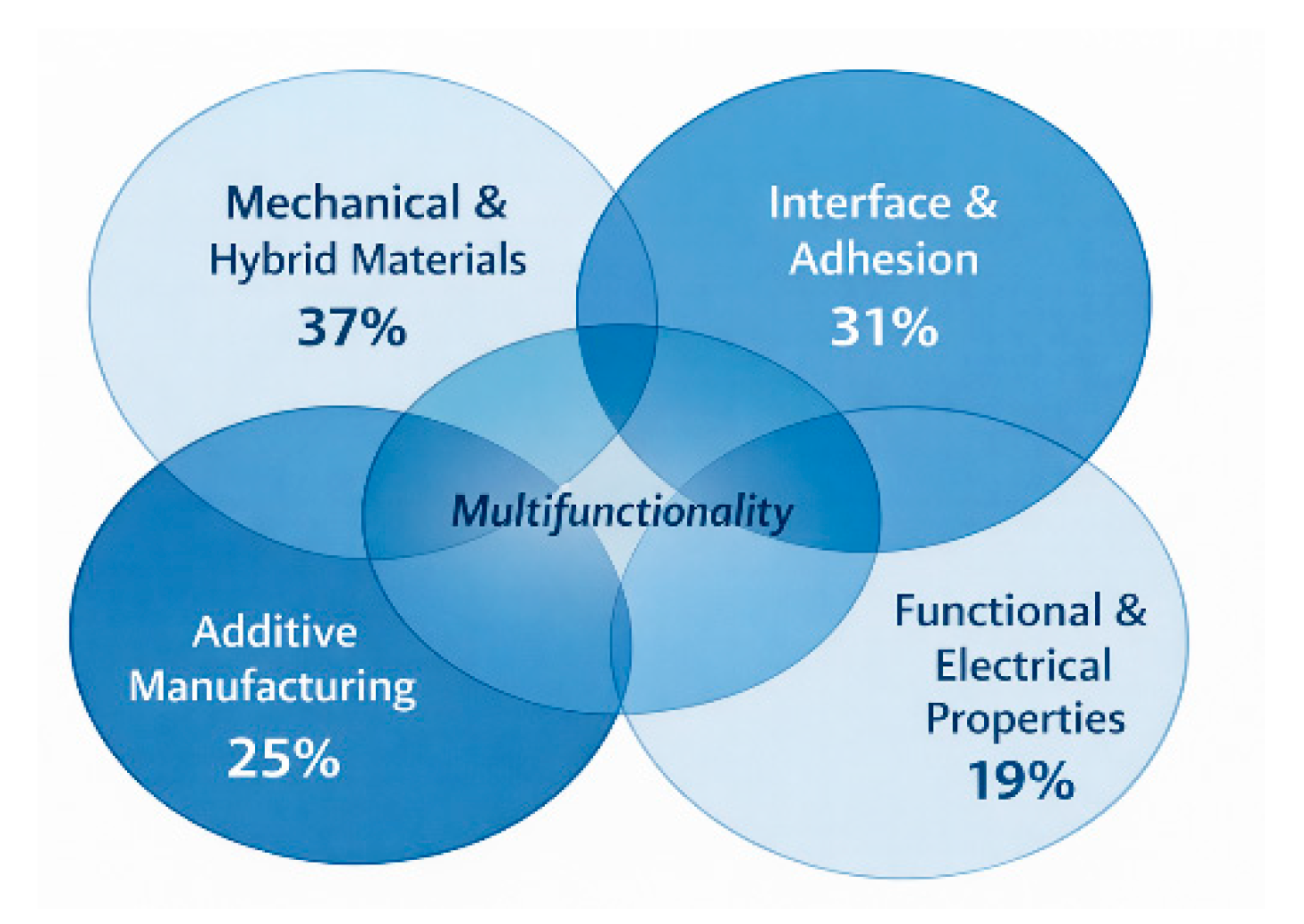 Mechanical & Hybrid Materials
37%

Interface & Adhesion
31%

Multifunctionality

Additive Manufacturing
25%

Functional & Electrical Properties
19%